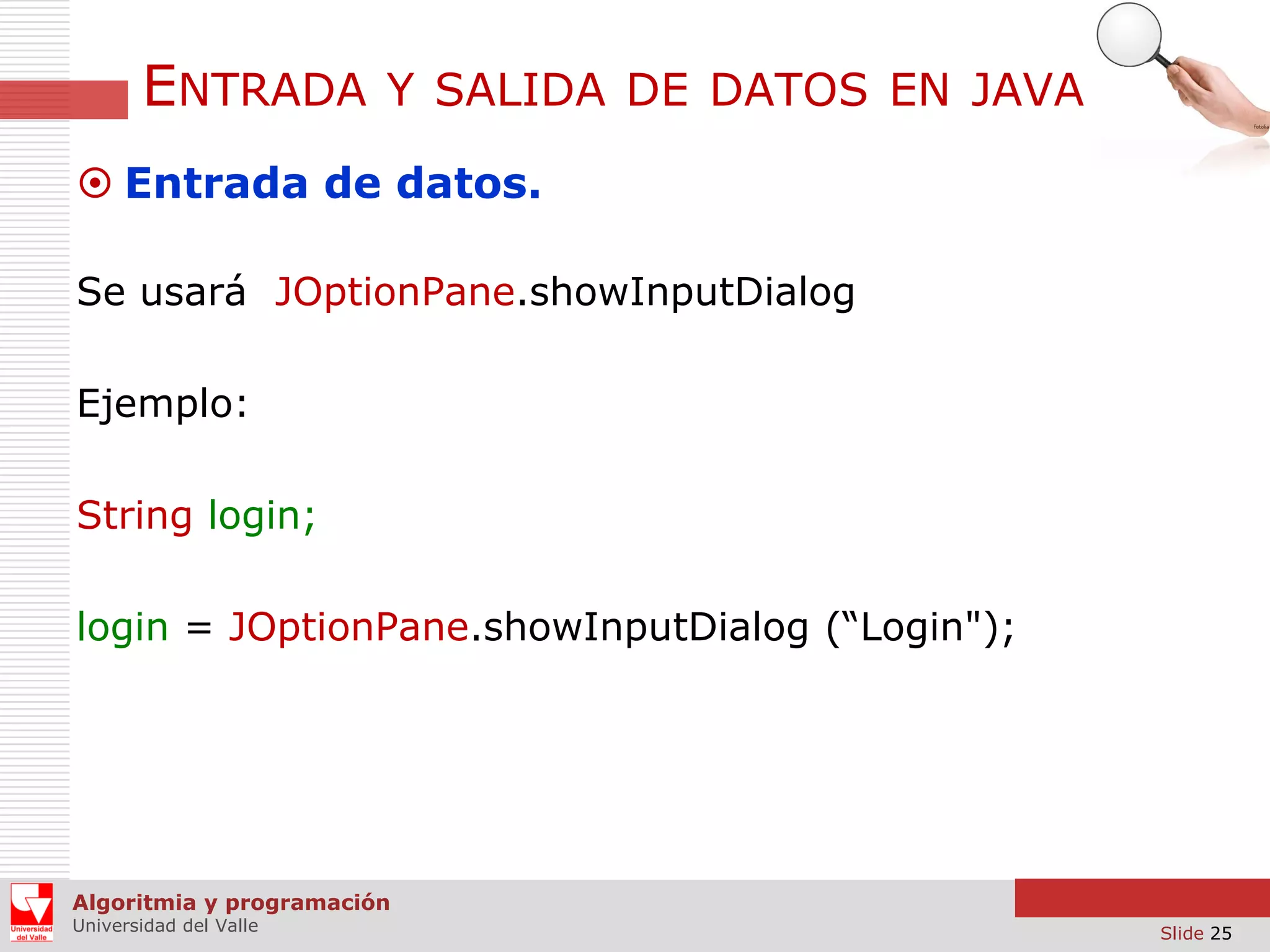 ENTRADA Y SALIDA DE DATOS EN JAVA

fotolia

Entrada de datos.

Se usará JOptionPane.showInputDialog

Ejemplo:

String login;

login = JOptionPane.showInputDialog (“Login");

Universidad del Valle

Algoritmia y programación
Universidad del Valle

Slide 25